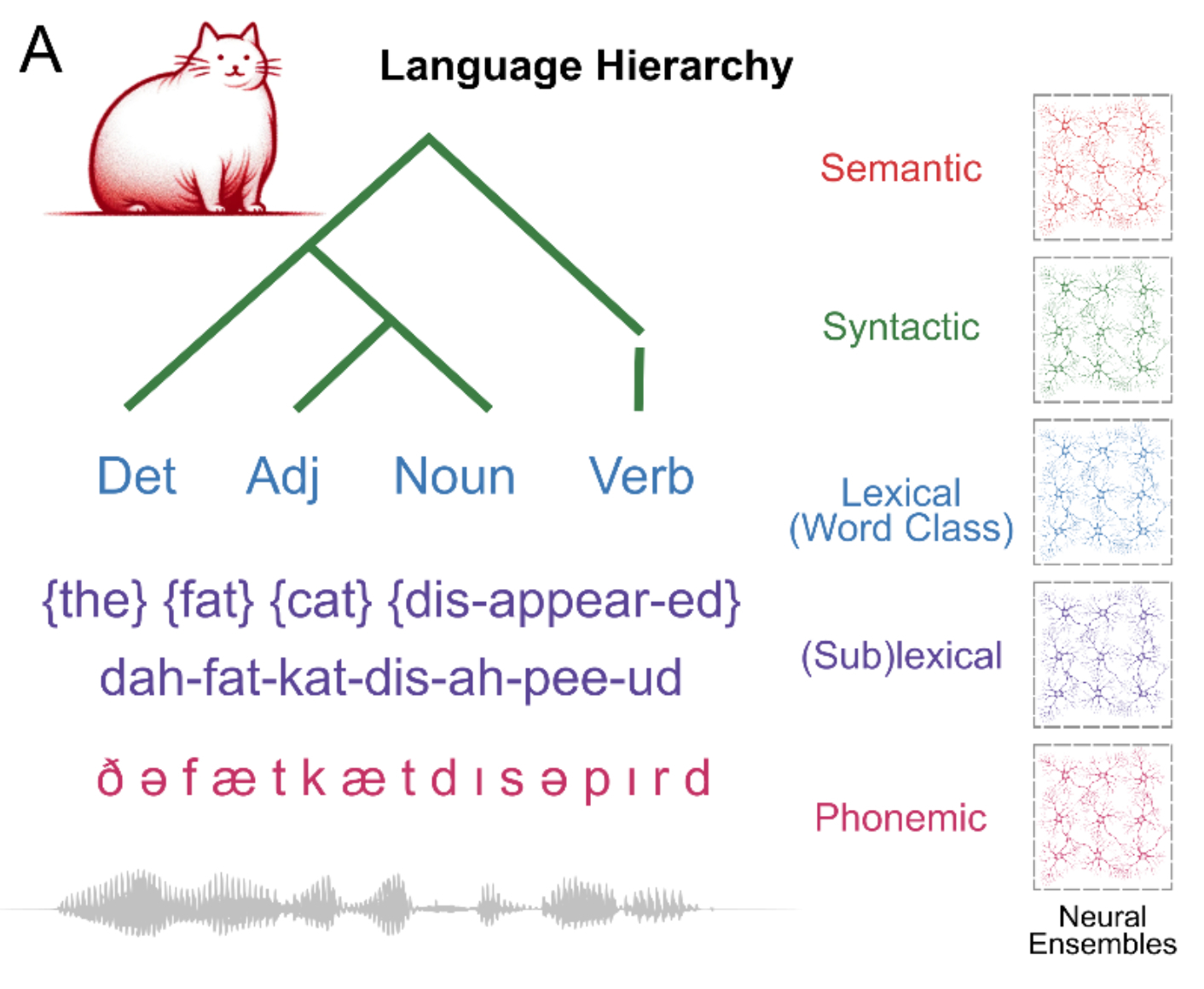 A

Language Hierarchy

Det Adj Noun Verb

{the} {fat} {cat} {dis-appear-ed}

dah-fat-kat-dis-ah-pee-ud

ð ə f æ t k æ t d ɪ s ə p ɪ r d

Semantic

Syntactic

Lexical (Word Class)

(Sub)lexical

Phonemic

Neural Ensembles